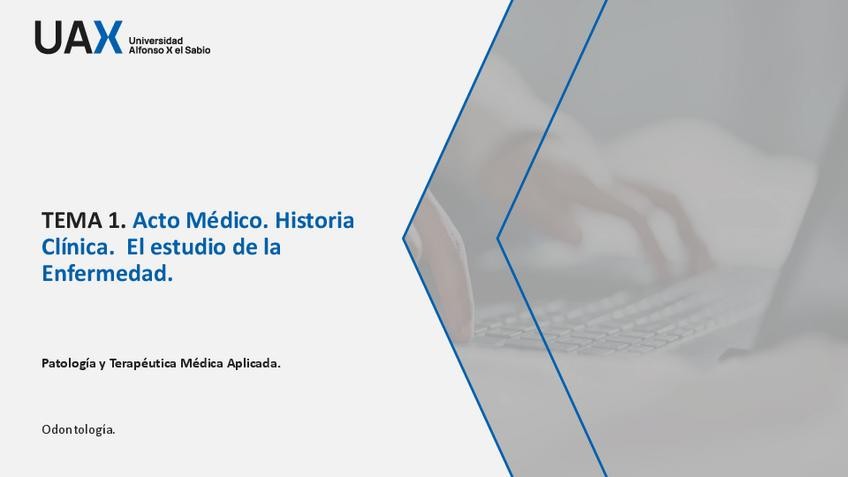 UAX Universidad Alfonso X el Sabio

TEMA 1. Acto Médico. Historia Clínica. El estudio de la Enfermedad.

Patología y Terapéutica Médica Aplicada.

Odontología.